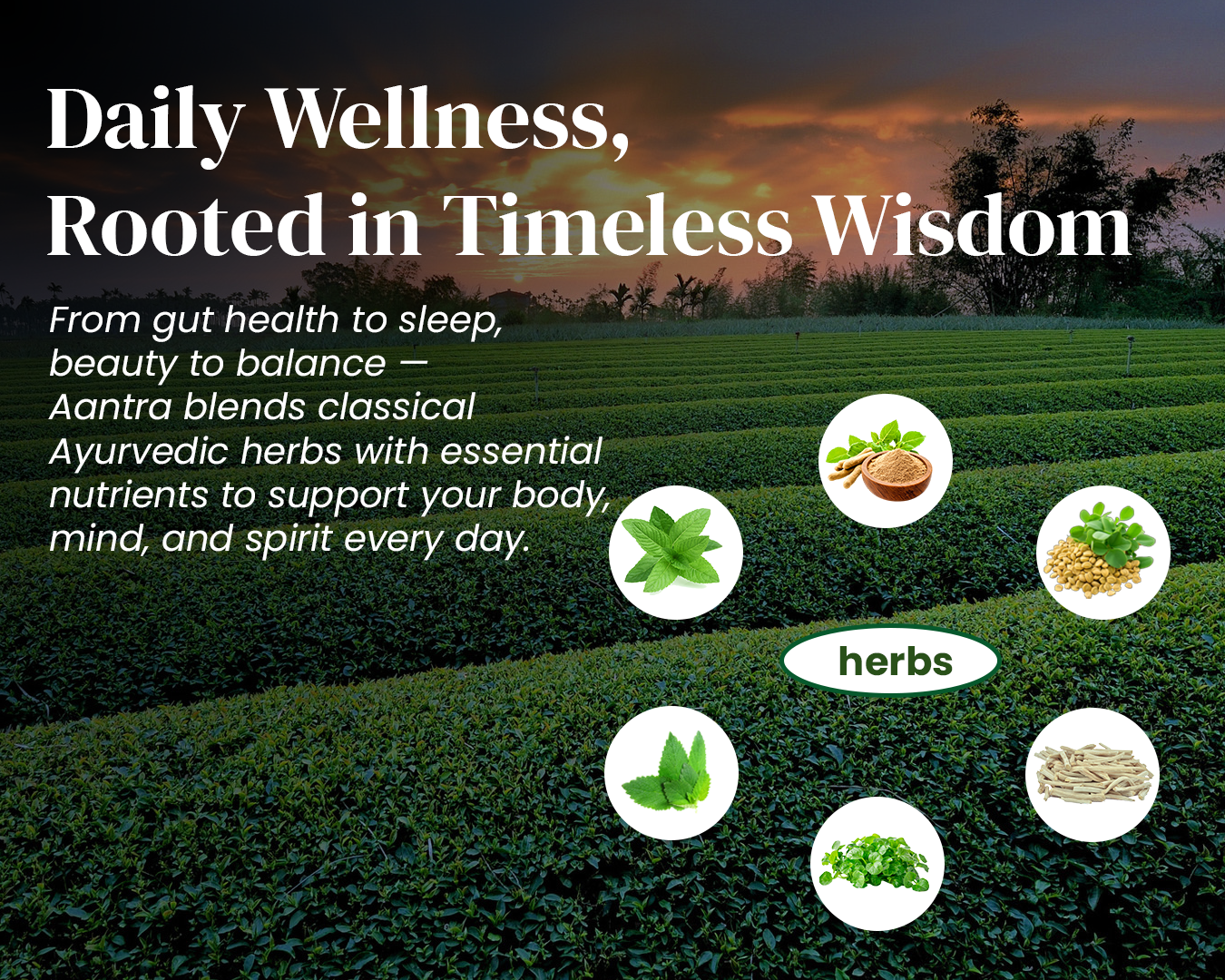 Daily Wellness,
Rooted in Timeless Wisdom

From gut health to sleep, beauty to balance — Aantra blends classical Ayurvedic herbs with essential nutrients to support your body, mind, and spirit every day.

herbs